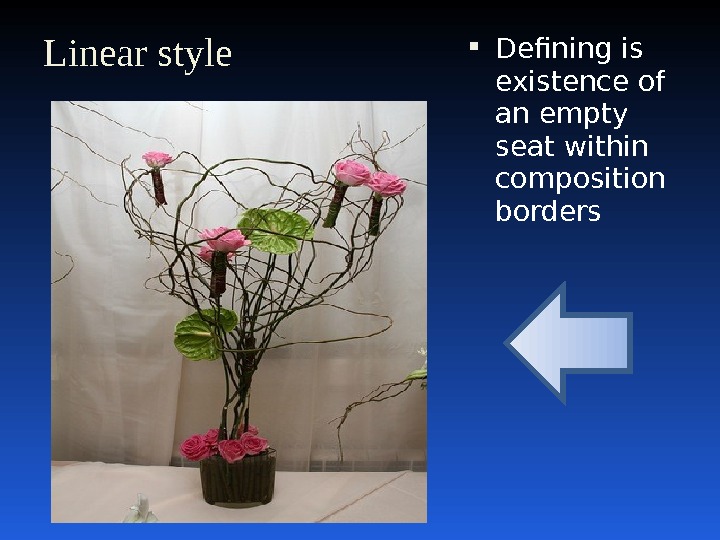 Linear style

▪ Defining is existence of an empty seat within composition borders